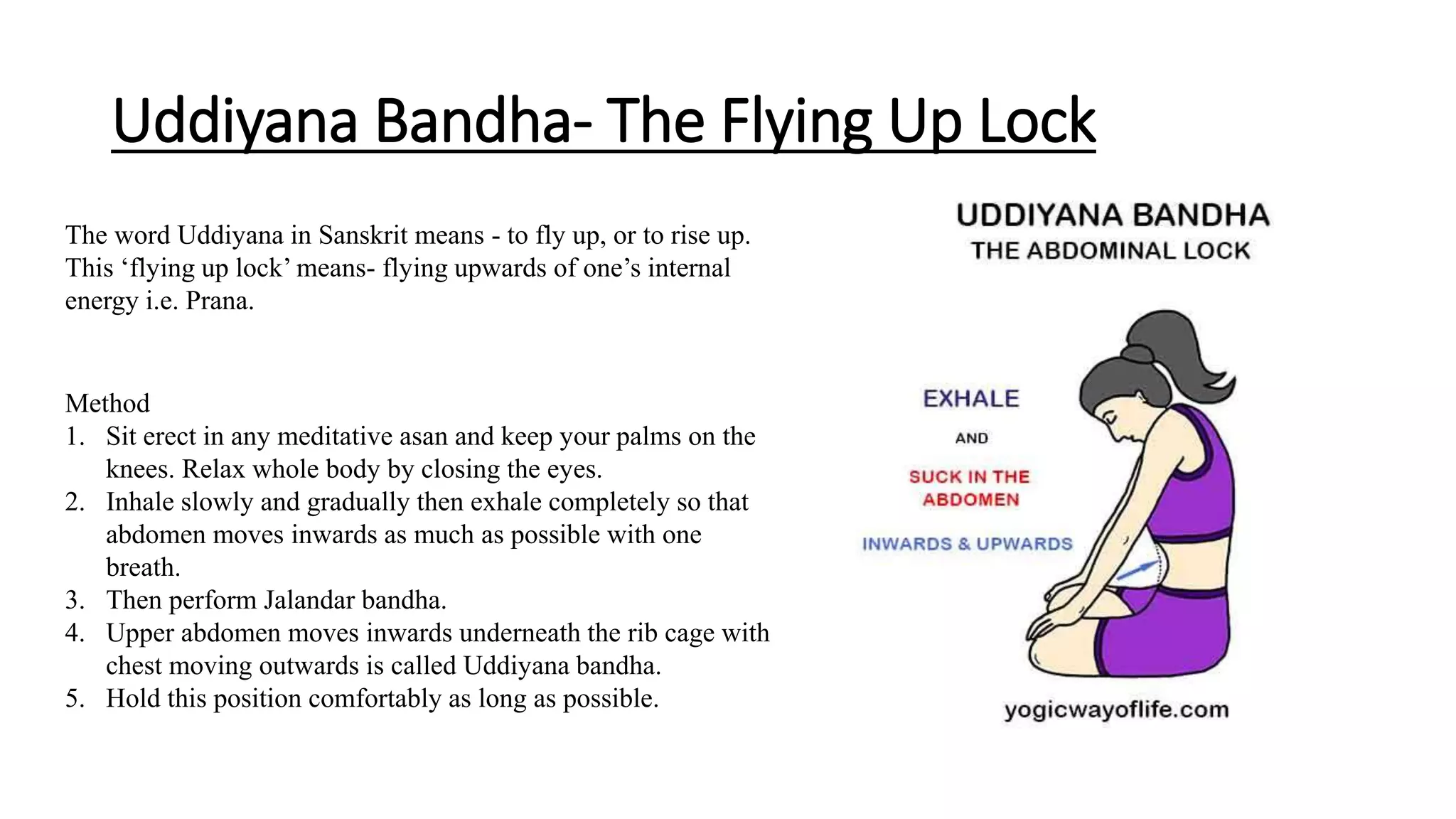 Uddiyana Bandha- The Flying Up Lock

The word Uddiyana in Sanskrit means - to fly up, or to rise up. This ‘flying up lock’ means- flying upwards of one’s internal energy i.e. Prana.

Method
1. Sit erect in any meditative asan and keep your palms on the knees. Relax whole body by closing the eyes.
2. Inhale slowly and gradually then exhale completely so that abdomen moves inwards as much as possible with one breath.
3. Then perform Jalandar bandha.
4. Upper abdomen moves inwards underneath the rib cage with chest moving outwards is called Uddiyana bandha.
5. Hold this position comfortably as long as possible.

UDDIYANA BANDHA
THE ABDOMINAL LOCK

EXHALE
AND
SUCK IN THE ABDOMEN
INWARDS & UPWARDS

yogicwayoflife.com